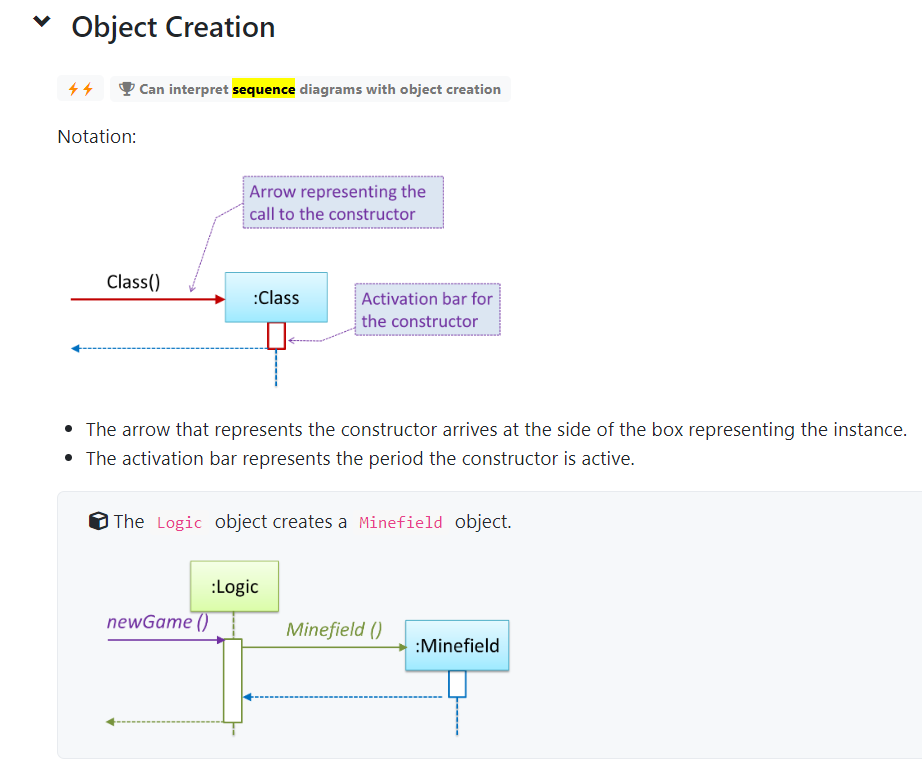 Object Creation

Can interpret sequence diagrams with object creation

Notation:

Arrow representing the call to the constructor

Class()

:Class

Activation bar for the constructor

- The arrow that represents the constructor arrives at the side of the box representing the instance.
- The activation bar represents the period the constructor is active.

The Logic object creates a Minefield object.

:Logic

newGame ()

Minefield ()

:Minefield